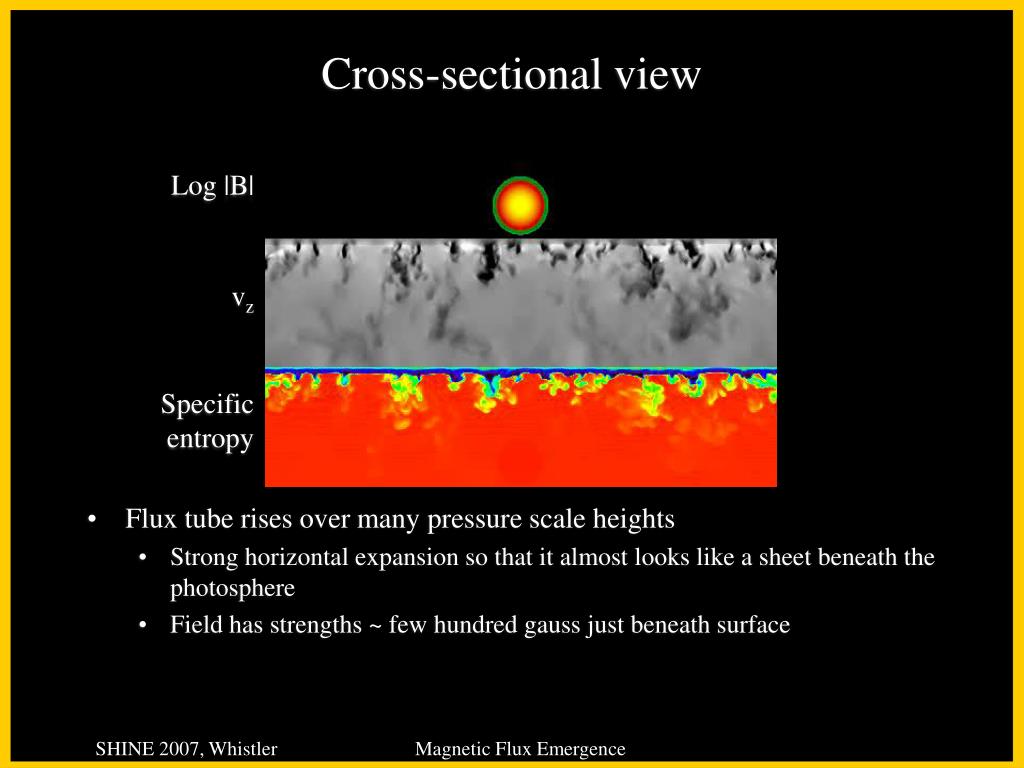 Cross-sectional view

Log |B|

$v_z$

Specific entropy

• Flux tube rises over many pressure scale heights
 • Strong horizontal expansion so that it almost looks like a sheet beneath the photosphere
 • Field has strengths ~ few hundred gauss just beneath surface

SHINE 2007, Whistler

Magnetic Flux Emergence